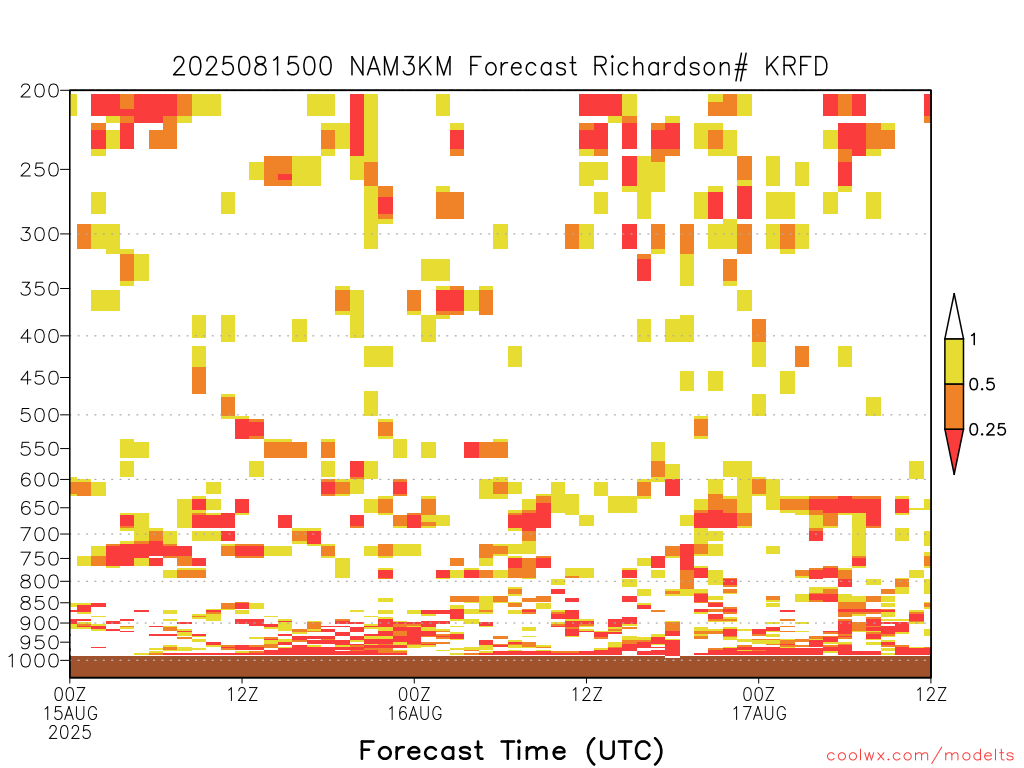 2025081500 NAM3KM Forecast Richardson# KRFD

200
250
300
350
400
450
500
550
600
650
700
750
800
850
900
950
1000

1
0.5
0.25

00Z 15AUG 2025
12Z
00Z 16AUG
12Z
00Z 17AUG
12Z

Forecast Time (UTC)

coolwx.com/modelts